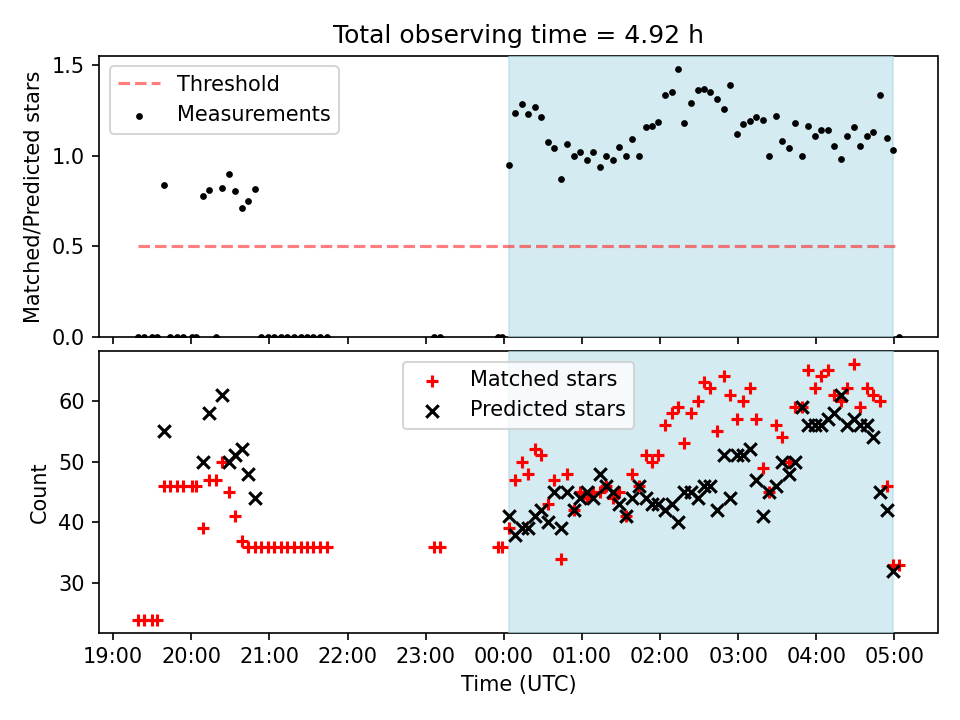 Total observing time = 4.92 h

Threshold
Measurements

Matched/Predicted stars

1.5
1.0
0.5
0.0

Matched stars
Predicted stars

Count

60
50
40
30

19:00 20:00 21:00 22:00 23:00 00:00 01:00 02:00 03:00 04:00 05:00

Time (UTC)